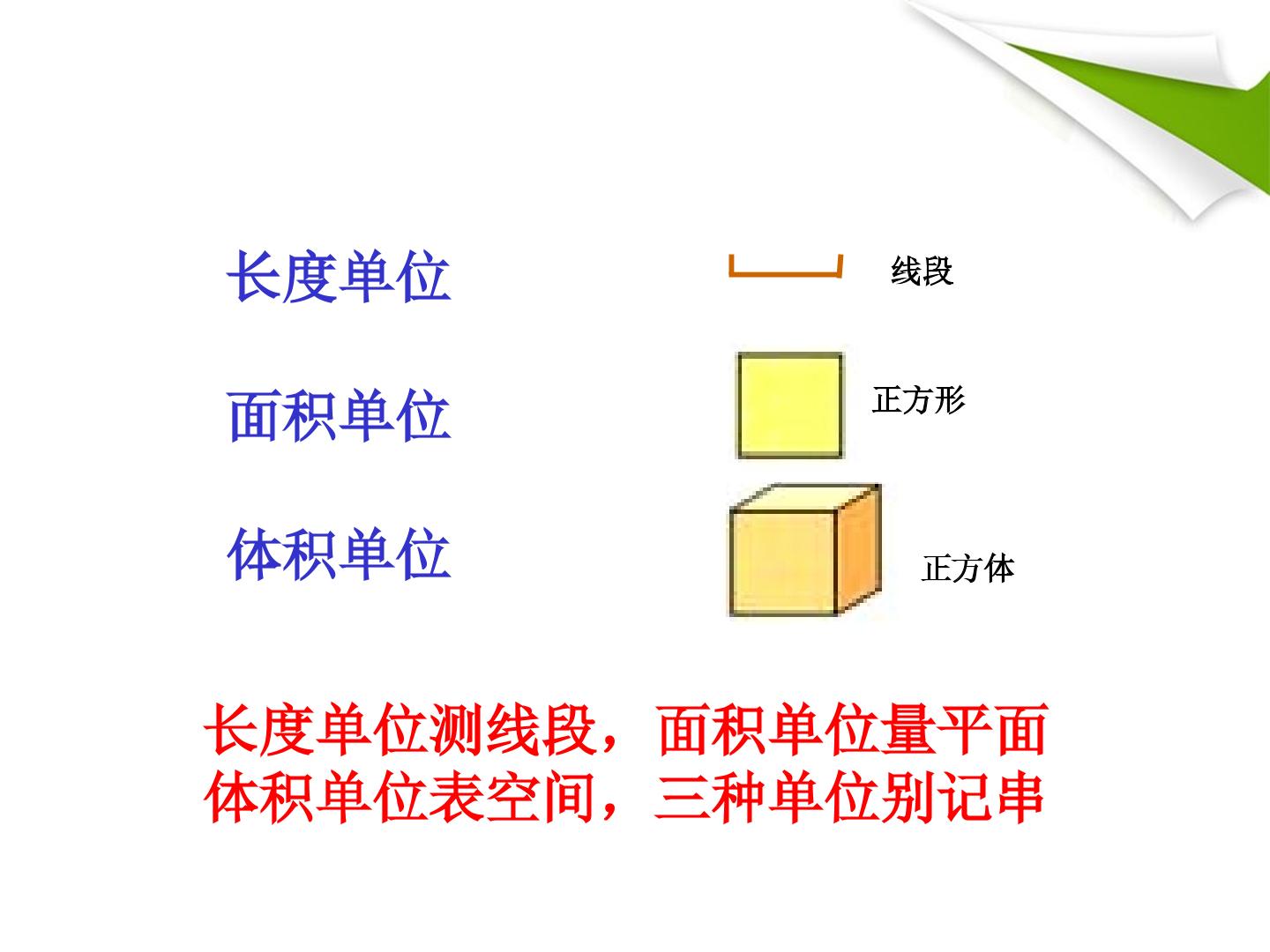 长度单位

线段

面积单位

正方形

体积单位

正方体

长度单位测线段，面积单位量平面
体积单位表空间，三种单位别记串